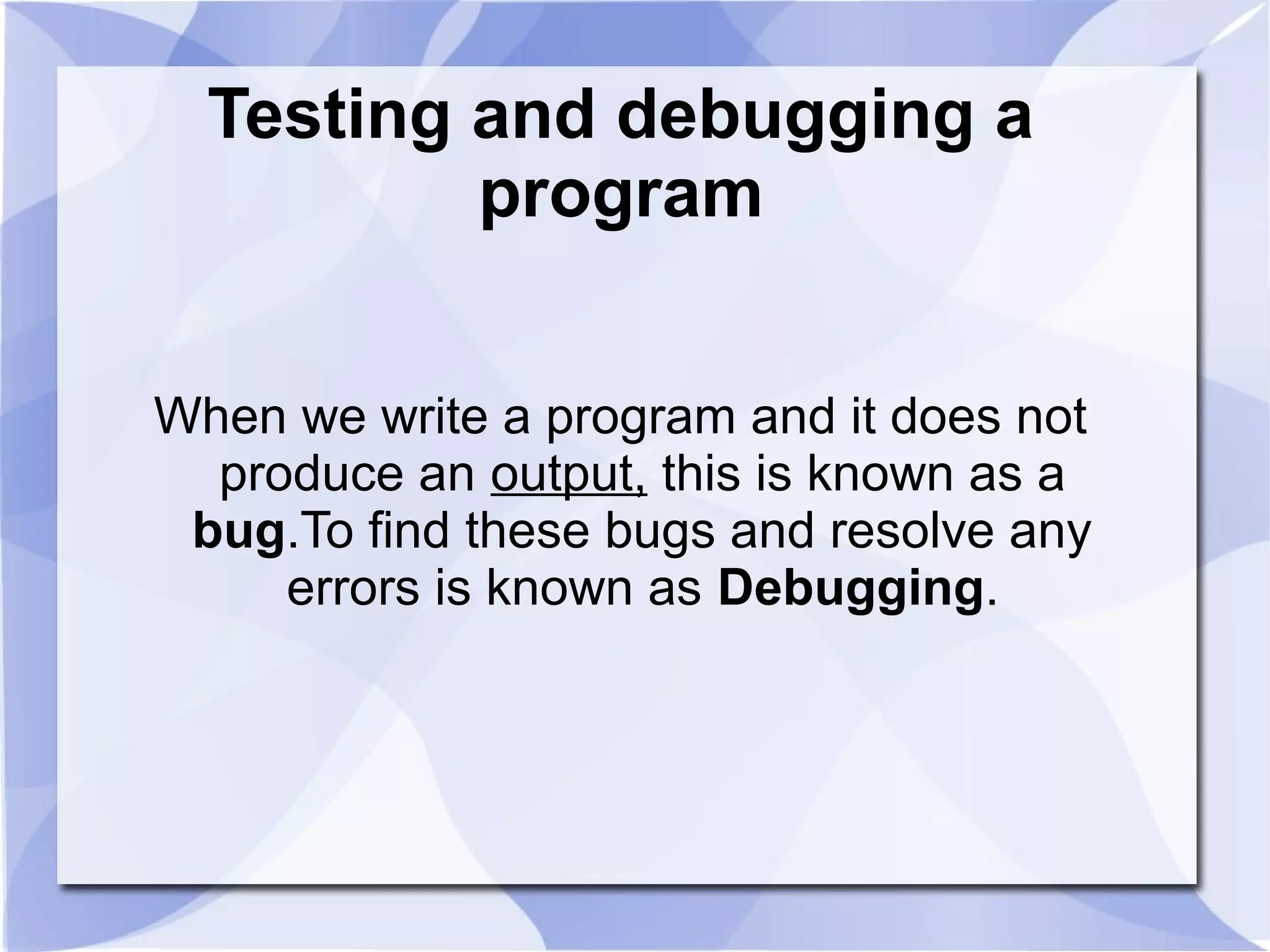 Testing and debugging a program

When we write a program and it does not produce an output, this is known as a bug.To find these bugs and resolve any errors is known as Debugging.